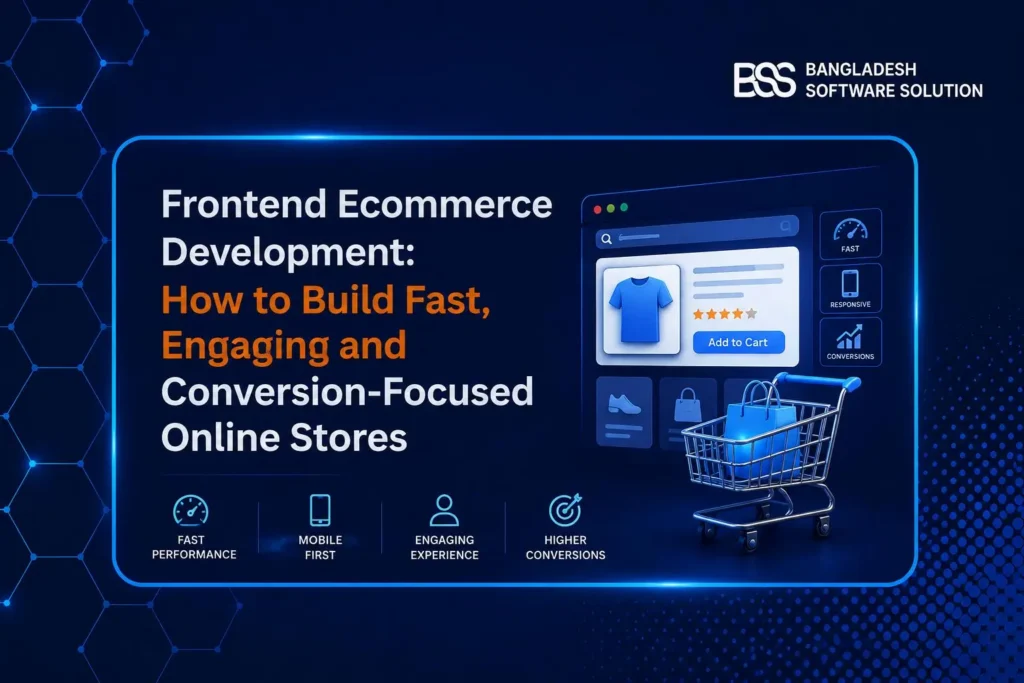 BSS BANGLADESH SOFTWARE SOLUTION

Frontend Ecommerce Development: How to Build Fast, Engaging and Conversion-Focused Online Stores

Add to Cart

FAST

RESPONSIVE

CONVERSIONS

FAST PERFORMANCE

MOBILE FIRST

ENGAGING EXPERIENCE

HIGHER CONVERSIONS